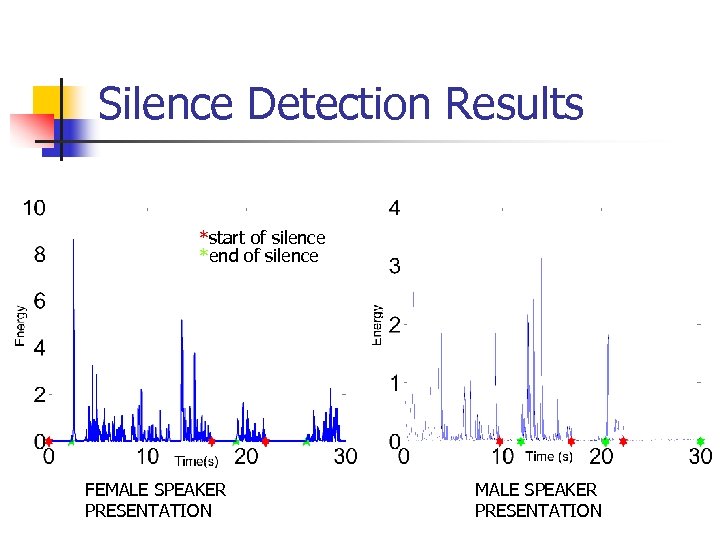 Silence Detection Results

10
8
6
4
2
0
Energy
*start of silence
*end of silence
0
10
Time(s)
20
30

FEMALE SPEAKER PRESENTATION

4
3
2
1
0
Energy
0
10
Time (s)
20
30

MALE SPEAKER PRESENTATION